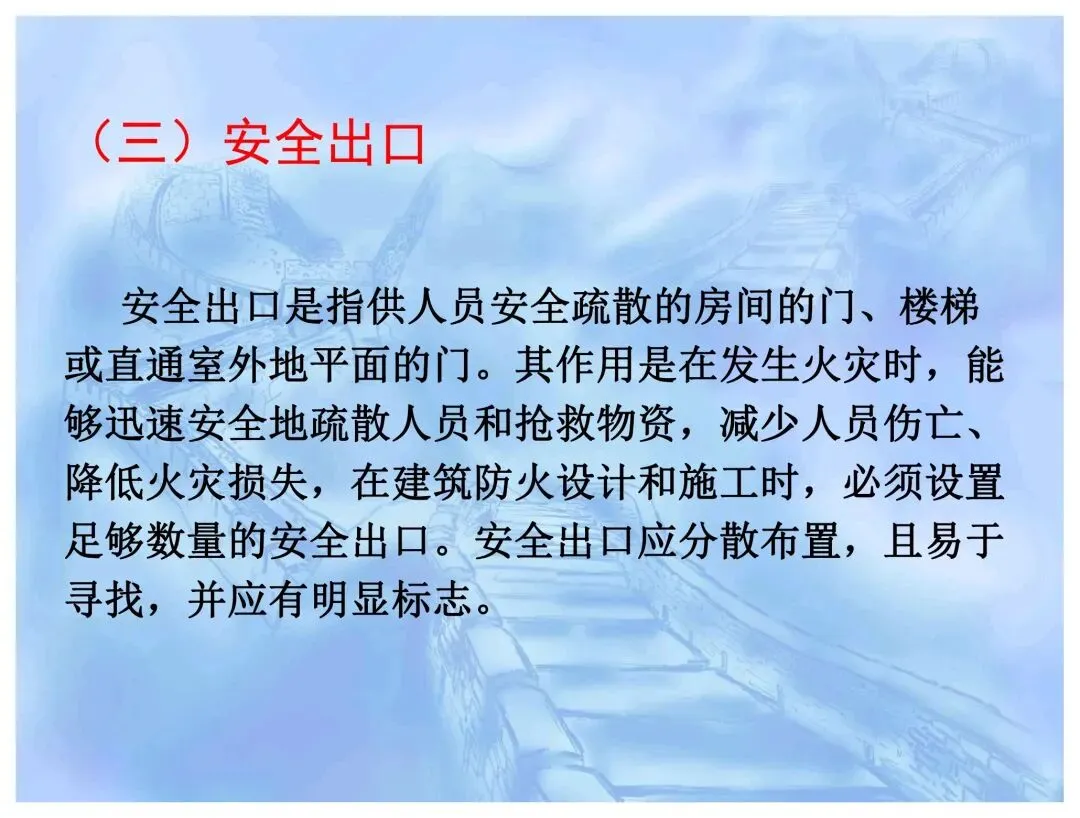 （三）安全出口

安全出口是指供人员安全疏散的房间的门、楼梯或直通室外地平面的门。其作用是在发生火灾时，能够迅速安全地疏散人员和抢救物资，减少人员伤亡、降低火灾损失，在建筑防火设计和施工时，必须设置足够数量的安全出口。安全出口应分散布置，且易于寻找，并应有明显标志。